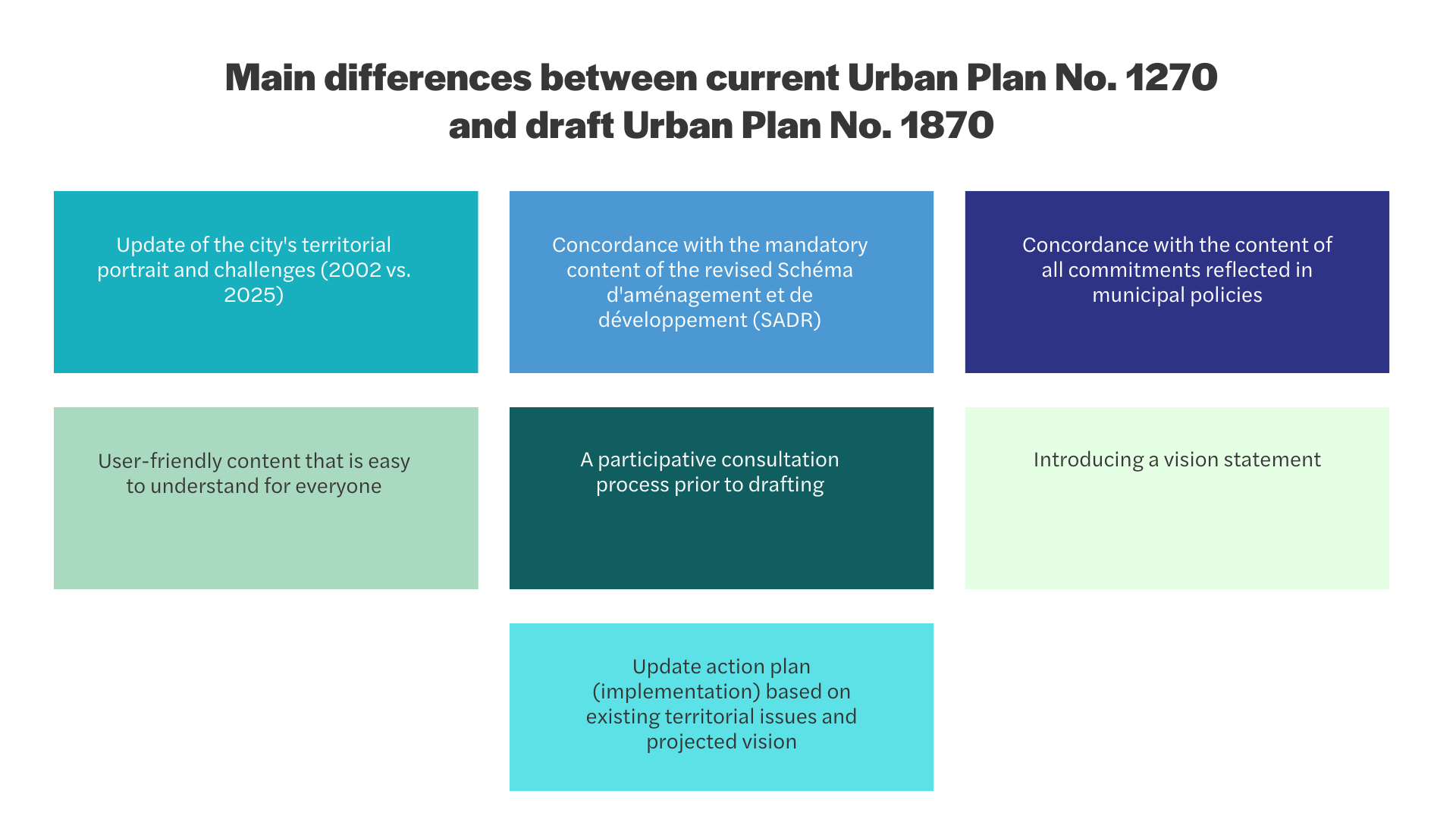 Main differences between current Urban Plan No. 1270 and draft Urban Plan No. 1870

Update of the city's territorial portrait and challenges (2002 vs. 2025)

Concordance with the mandatory content of the revised Schéma d'aménagement et de développement (SADR)

Concordance with the content of all commitments reflected in municipal policies

User-friendly content that is easy to understand for everyone

A participative consultation process prior to drafting

Introducing a vision statement

Update action plan (implementation) based on existing territorial issues and projected vision